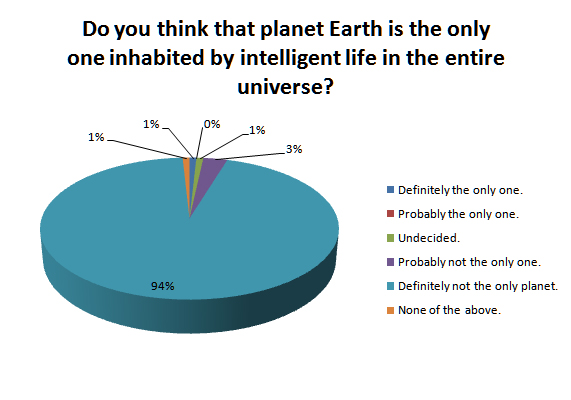 Do you think that planet Earth is the only one inhabited by intelligent life in the entire universe?

1%
1%
0%
1%
3%
94%

Definitely the only one.
Probably the only one.
Undecided.
Probably not the only one.
Definitely not the only planet.
None of the above.